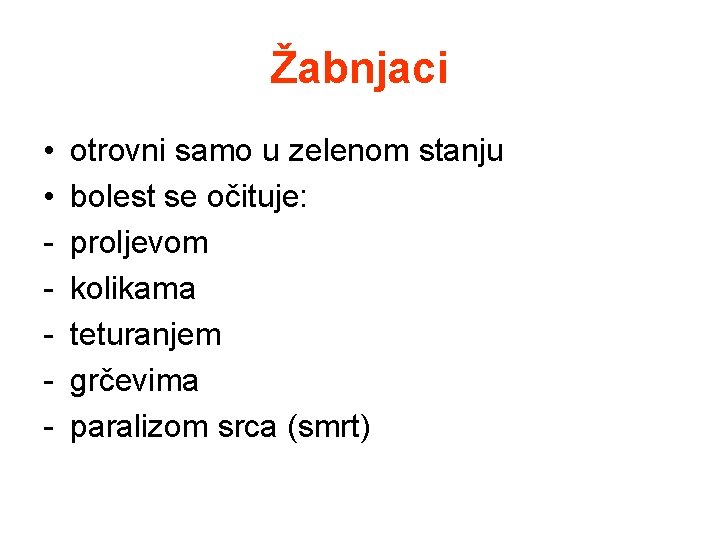 Žabnjaci

• otrovni samo u zelenom stanju
• bolest se očituje:
- proljevom
- kolikama
- teturanjem
- grčevima
- paralizom srca (smrt)